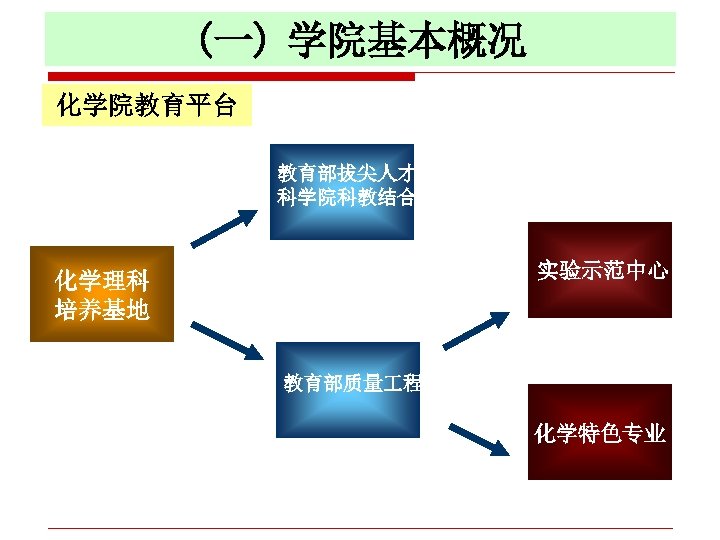 （一）学院基本概况

化学院教育平台

化学理科培养基地

教育部拔尖人才
科学院科教结合

教育部质量工程

实验示范中心

化学特色专业